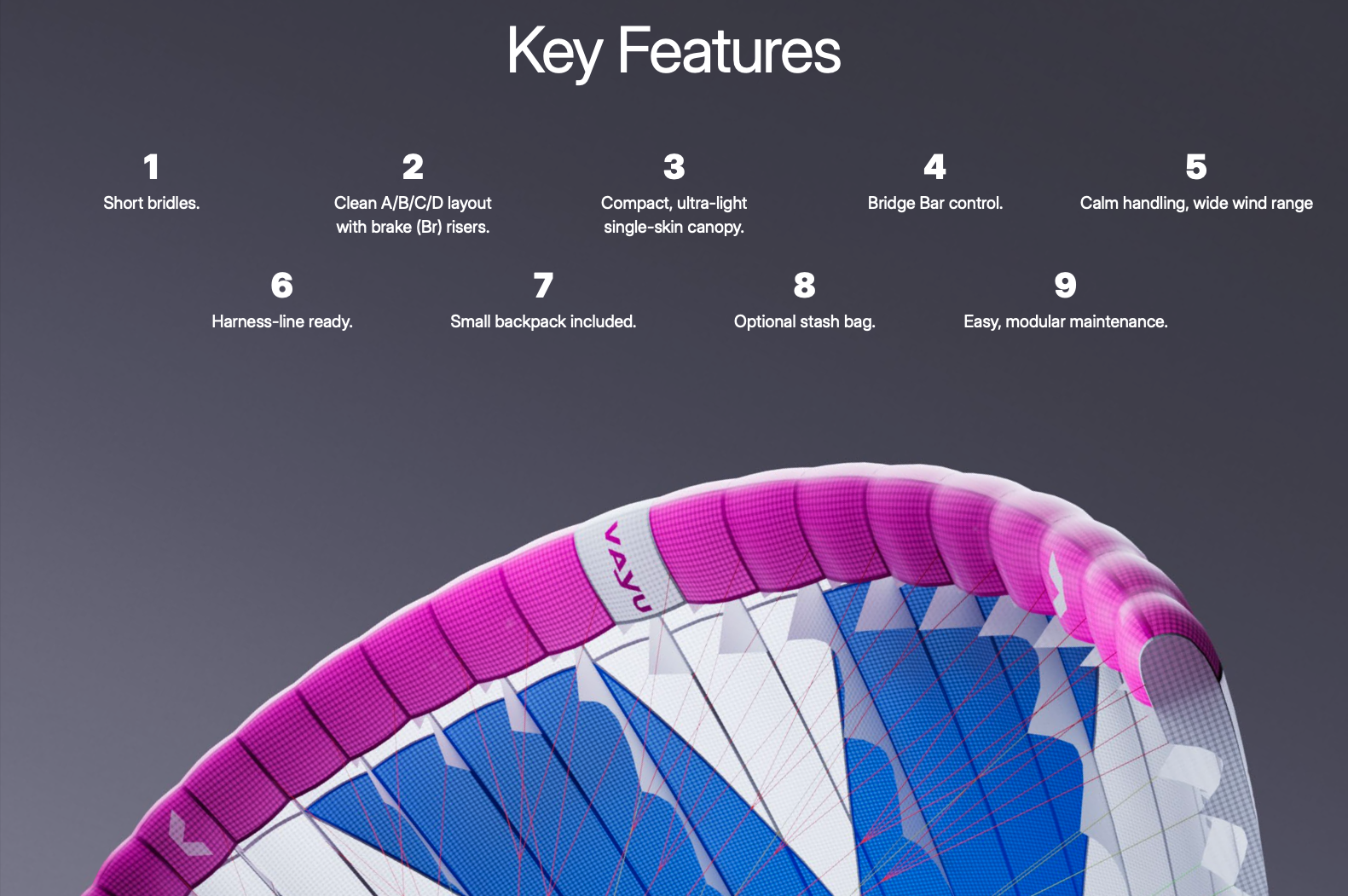 Key Features

1
Short bridles.

2
Clean A/B/C/D layout with brake (Br) risers.

3
Compact, ultra-light single-skin canopy.

4
Bridge Bar control.

5
Calm handling, wide wind range

6
Harness-line ready.

7
Small backpack included.

8
Optional stash bag.

9
Easy, modular maintenance.

VAYU